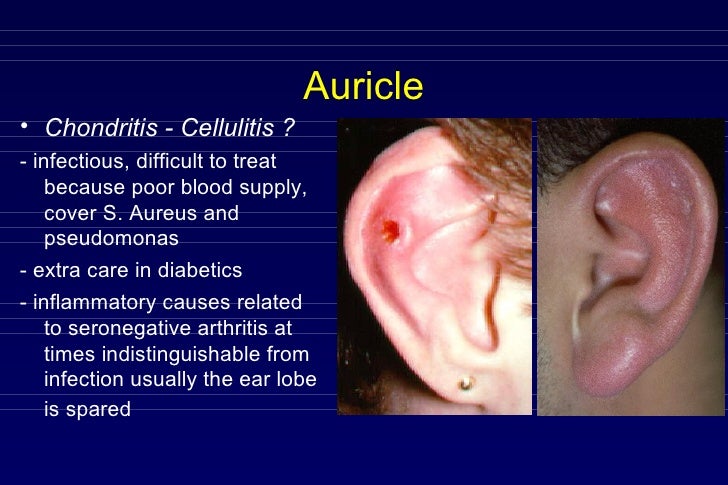 Auricle

• Chondritis - Cellulitis ?

- infectious, difficult to treat because poor blood supply, cover S. Aureus and pseudomonas

- extra care in diabetics

- inflammatory causes related to seronegative arthritis at times indistinguishable from infection usually the ear lobe is spared